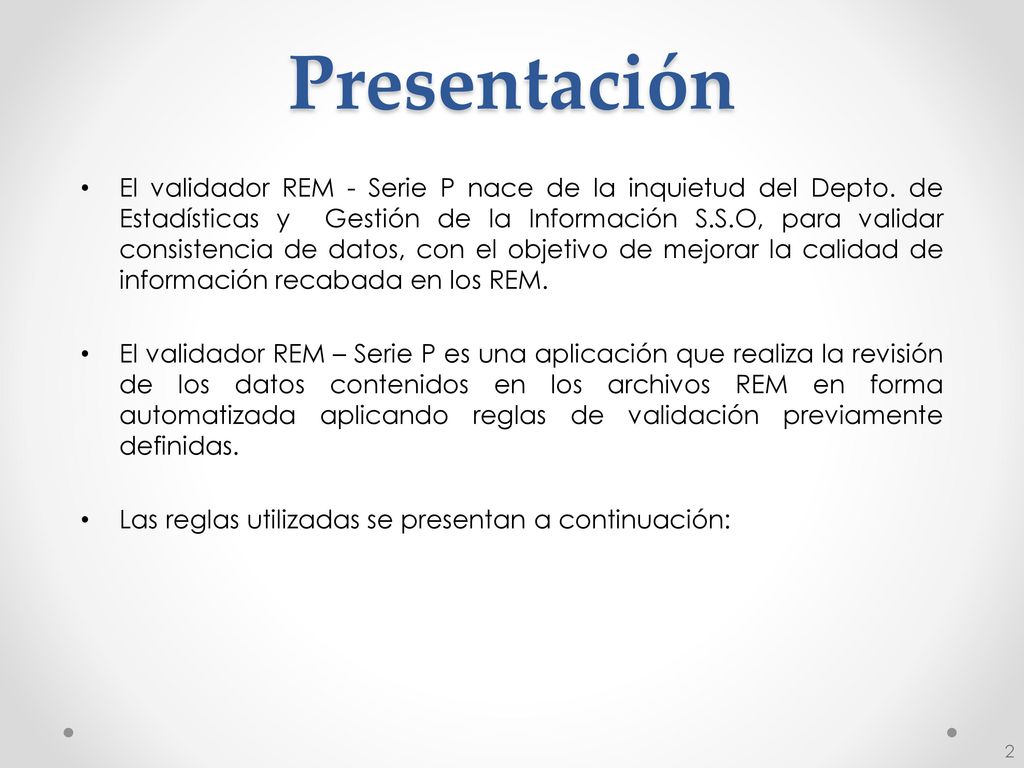 Presentación

• El validador REM - Serie P nace de la inquietud del Depto. de Estadísticas y Gestión de la Información S.S.O, para validar consistencia de datos, con el objetivo de mejorar la calidad de información recabada en los REM.

• El validador REM – Serie P es una aplicación que realiza la revisión de los datos contenidos en los archivos REM en forma automatizada aplicando reglas de validación previamente definidas.

• Las reglas utilizadas se presentan a continuación:

2